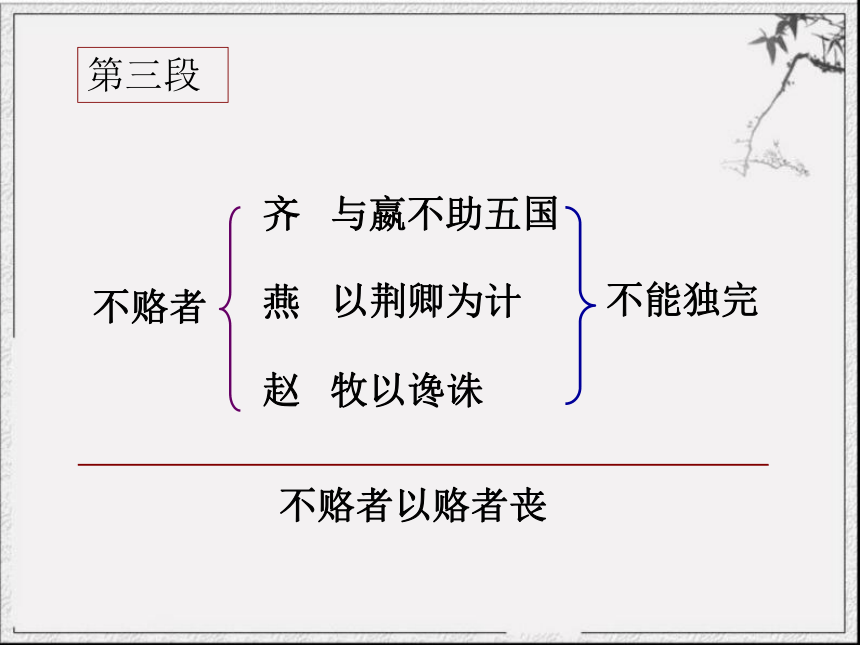 第三段

不赂者

齐　与嬴不助五国

燕　以荆卿为计

赵　牧以谗诛

不能独完

不赂者以赂者丧